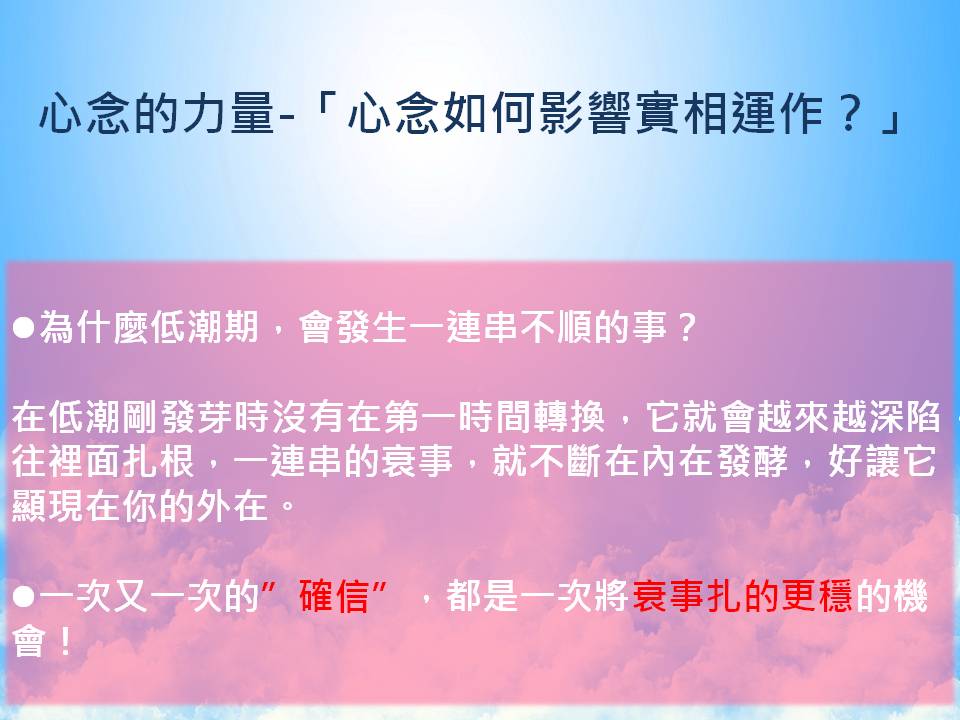 心念的力量-「心念如何影響實相運作？」

●為什麼低潮期，會發生一連串不順的事？

在低潮剛發芽時沒有在第一時間轉換，它就會越來越深陷，往裡面扎根，一連串的衰事，就不斷在內在發酵，好讓它顯現在你的外在。

●一次又一次的”確信”，都是一次將衰事扎的更穩的機會！